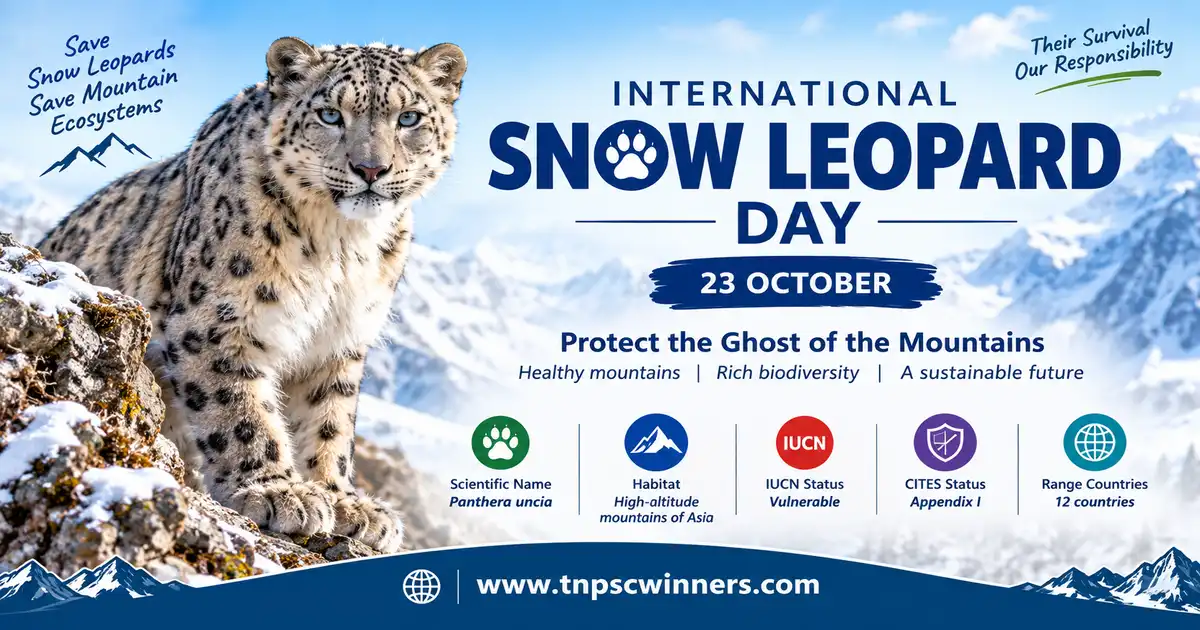 Save
Snow Leopards
Save Mountain
Ecosystems

Their Survival
Our Responsibility

INTERNATIONAL
SNOW LEOPARD
DAY

23 OCTOBER

Protect the Ghost of the Mountains

Healthy mountains | Rich biodiversity | A sustainable future

Scientific Name
Panthera uncia

Habitat
High-altitude mountains of Asia

IUCN
IUCN Status
Vulnerable

CITES Status
Appendix I

Range Countries
12 countries

www.tnpscwinners.com